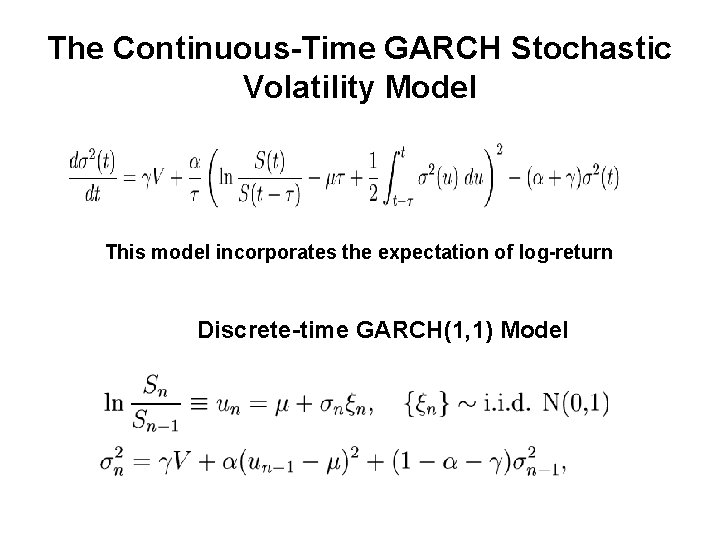 The Continuous-Time GARCH Stochastic Volatility Model

$\frac{d\sigma^2(t)}{dt} = \gamma V + \frac{\alpha}{\tau}\left(\ln\frac{S(t)}{S(t-\tau)} - \mu\tau + \frac{1}{2}\int_{t-\tau}^{t}\sigma^2(u)\,du\right)^2 - (\alpha+\gamma)\sigma^2(t)$

This model incorporates the expectation of log-return

Discrete-time GARCH(1,1) Model

$\ln\frac{S_n}{S_{n-1}} \equiv u_n = \mu + \sigma_n\xi_n, \quad \{\xi_n\} \sim \text{i.i.d. N(0,1)}$

$\sigma_n^2 = \gamma V + \alpha(u_{n-1}-\mu)^2 + (1-\alpha-\gamma)\sigma_{n-1}^2,$